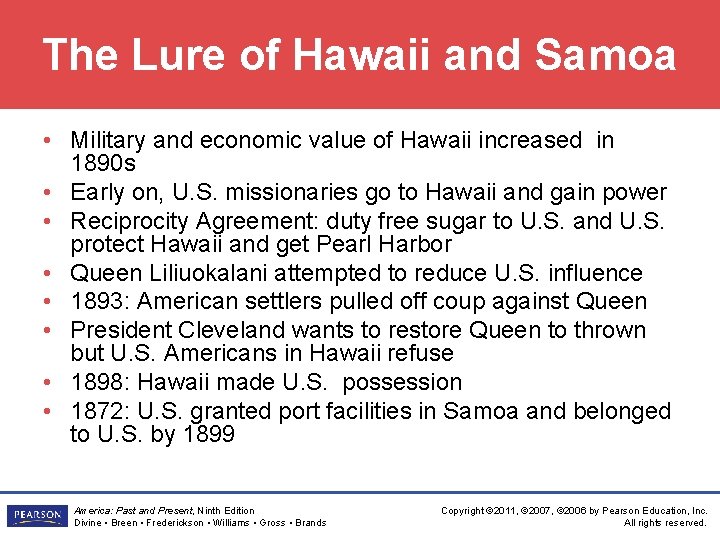 The Lure of Hawaii and Samoa

• Military and economic value of Hawaii increased in 1890s
• Early on, U.S. missionaries go to Hawaii and gain power
• Reciprocity Agreement: duty free sugar to U.S. and U.S. protect Hawaii and get Pearl Harbor
• Queen Liliuokalani attempted to reduce U.S. influence
• 1893: American settlers pulled off coup against Queen
• President Cleveland wants to restore Queen to thrown but U.S. Americans in Hawaii refuse
• 1898: Hawaii made U.S. possession
• 1872: U.S. granted port facilities in Samoa and belonged to U.S. by 1899

PEARSON

America: Past and Present, Ninth Edition
Divine • Breen • Frederickson • Williams • Gross • Brands

Copyright ©2011, ©2007, ©2006 by Pearson Education, Inc.
All rights reserved.